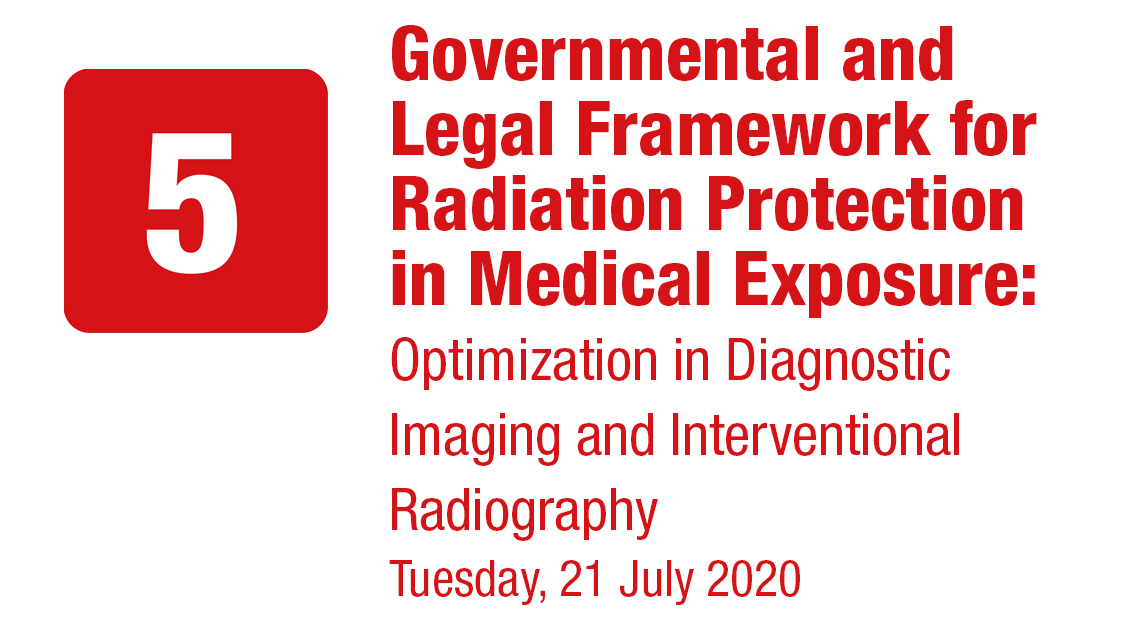 5

Governmental and Legal Framework for Radiation Protection in Medical Exposure:

Optimization in Diagnostic Imaging and Interventional Radiography

Tuesday, 21 July 2020